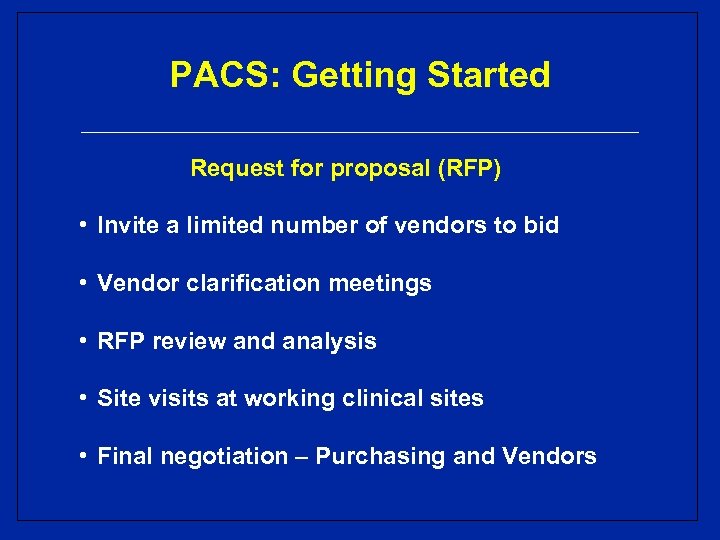 PACS: Getting Started

Request for proposal (RFP)

• Invite a limited number of vendors to bid

• Vendor clarification meetings

• RFP review and analysis

• Site visits at working clinical sites

• Final negotiation – Purchasing and Vendors